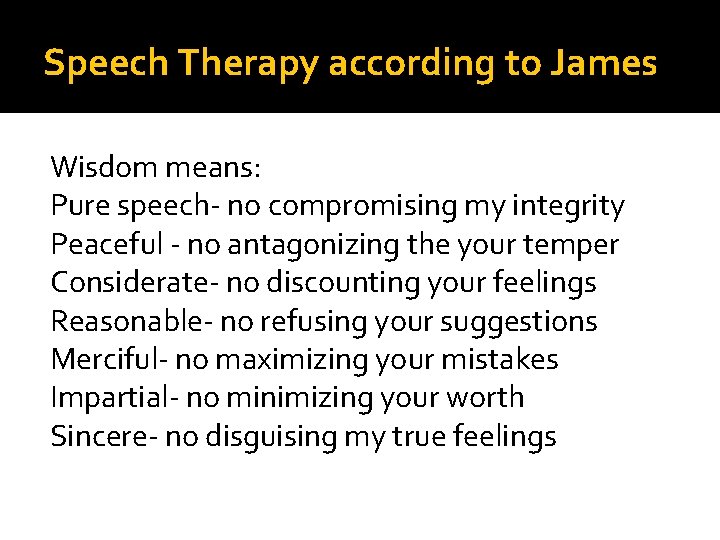 Speech Therapy according to James

Wisdom means:
Pure speech- no compromising my integrity
Peaceful - no antagonizing the your temper
Considerate- no discounting your feelings
Reasonable- no refusing your suggestions
Merciful- no maximizing your mistakes
Impartial- no minimizing your worth
Sincere- no disguising my true feelings